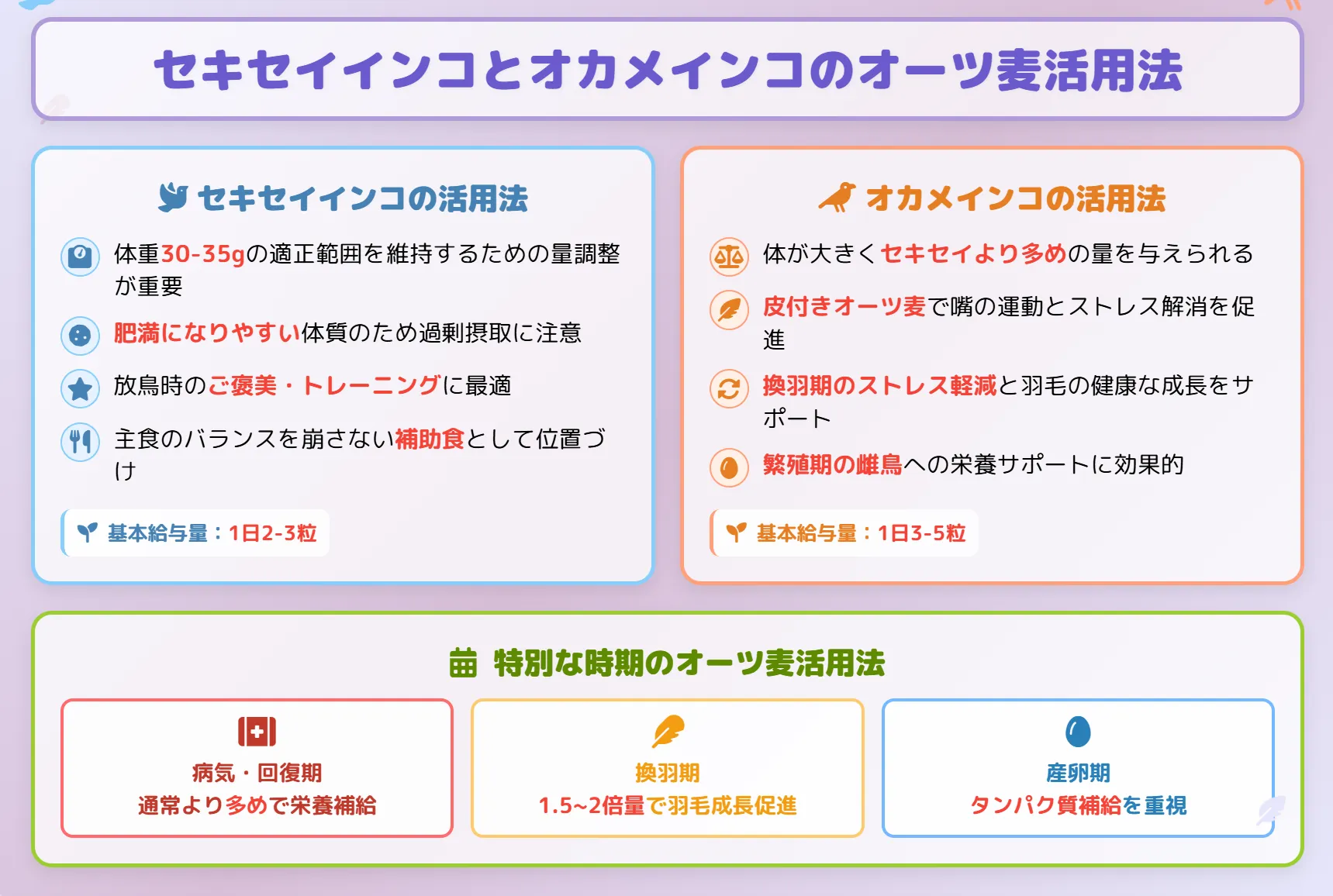 セキセイインコとオカメインコのオーツ麦活用法

セキセイインコの活用法

体重30-35gの適正範囲を維持するための量調整が重要

肥満になりやすい体質のため過剰摂取に注意

放鳥時のご褒美・トレーニングに最適

主食のバランスを崩さない補助食として位置づけ

基本給与量：1日2-3粒

オカメインコの活用法

体が大きくセキセイより多めの量を与えられる

皮付きオーツ麦で嘴の運動とストレス解消を促進

換羽期のストレス軽減と羽毛の健康な成長をサポート

繁殖期の雌鳥への栄養サポートに効果的

基本給与量：1日3-5粒

特別な時期のオーツ麦活用法

病気・回復期
通常より多めで栄養補給

換羽期
1.5~2倍量で羽毛成長促進

産卵期
タンパク質補給を重視